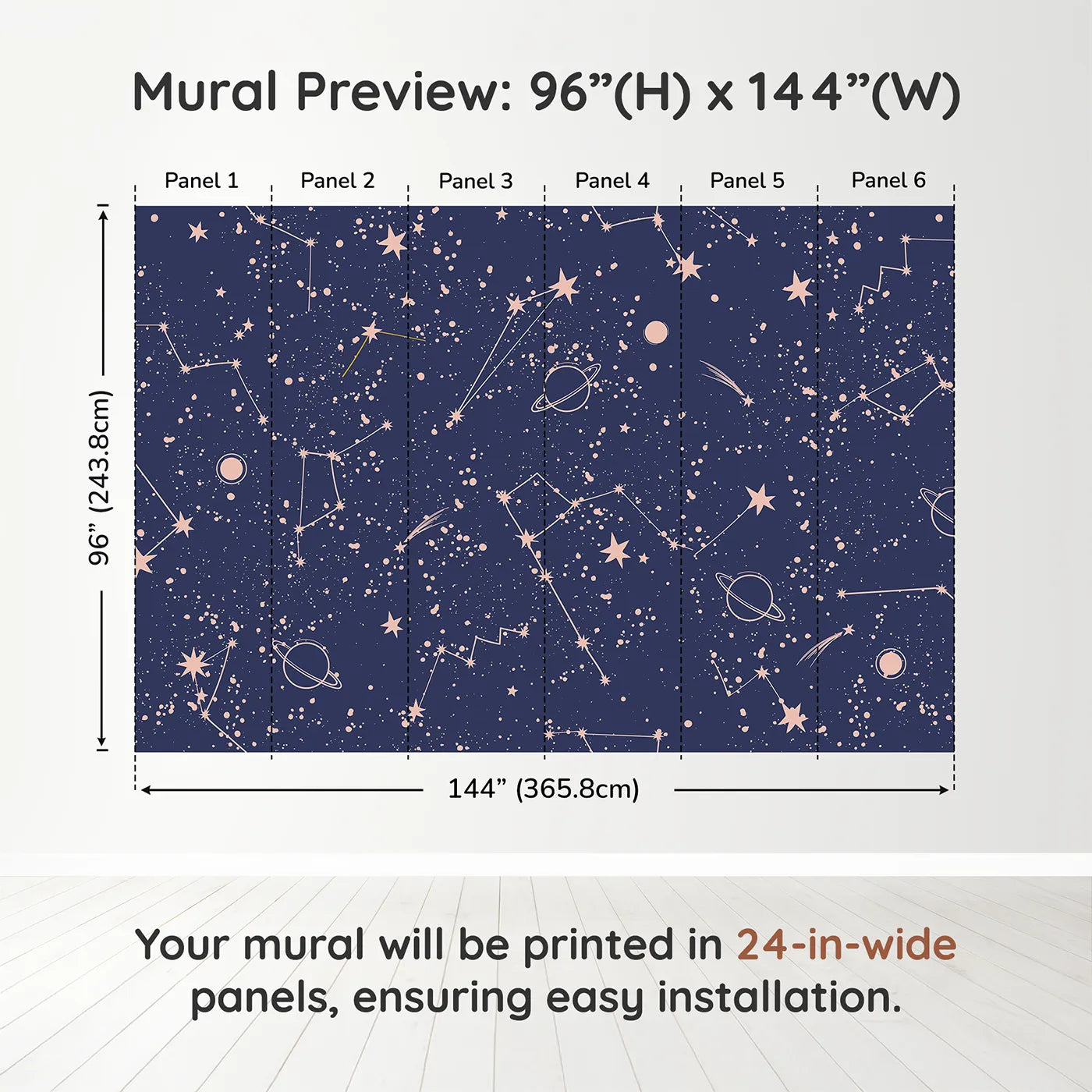 Mural Preview: 96”(H) x 144”(W)

Panel 1 Panel 2 Panel 3 Panel 4 Panel 5 Panel 6

96” (243.8cm)

144” (365.8cm)

Your mural will be printed in 24-in-wide panels, ensuring easy installation.